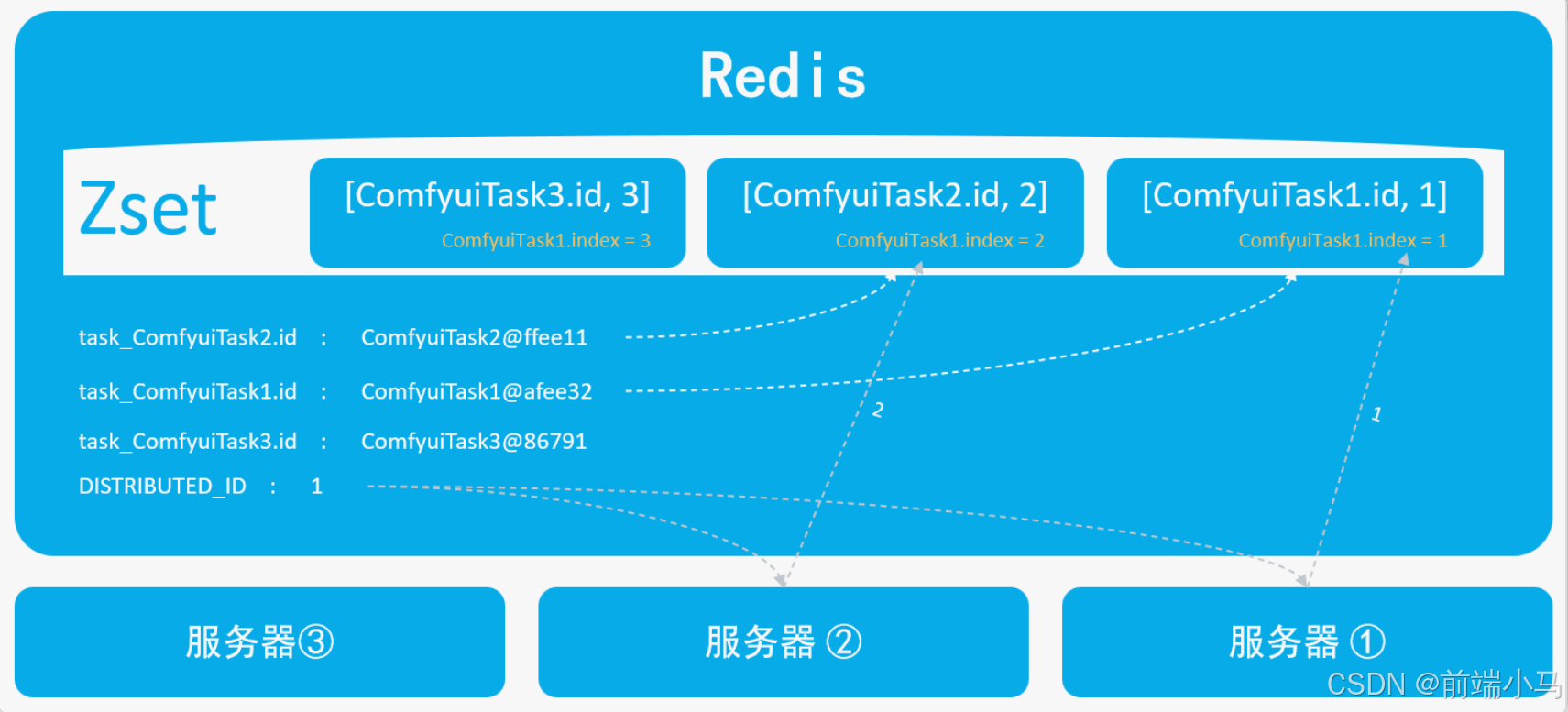 Redis

Zset

[ComfyuiTask3.id, 3]
ComfyuiTask1.index = 3

[ComfyuiTask2.id, 2]
ComfyuiTask1.index = 2

[ComfyuiTask1.id, 1]
ComfyuiTask1.index = 1

task_ComfyuiTask2.id : ComfyuiTask2@ffee11

task_ComfyuiTask1.id : ComfyuiTask1@afee32

task_ComfyuiTask3.id : ComfyuiTask3@86791

DISTRIBUTED_ID : 1

2

1

服务器③

服务器 ②

服务器 ①

CSDN @前端小马